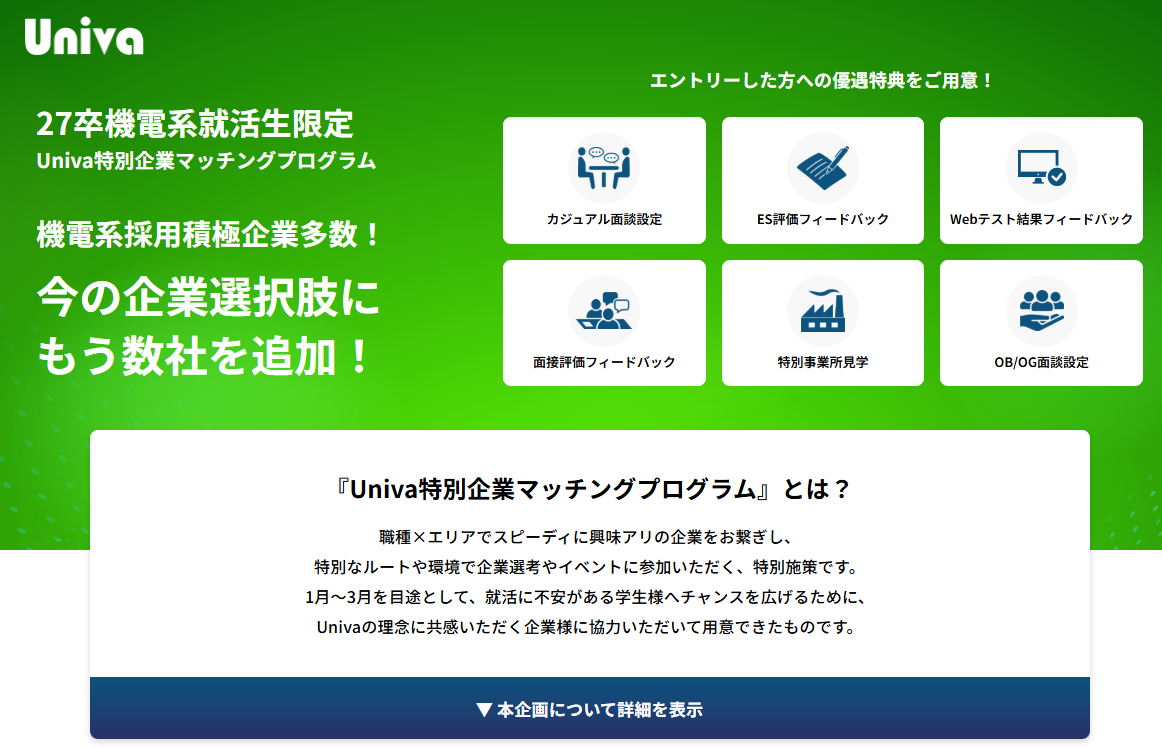 Univa

27卒機電系就活生限定
Univa特別企業マッチングプログラム

機電系採用積極企業多数！

今の企業選択肢に
もう数社を追加！

エントリーした方への優遇特典をご用意！

カジュアル面談設定

ES評価フィードバック

Webテスト結果フィードバック

面接評価フィードバック

特別事業所見学

OB/OG面談設定

『Univa特別企業マッチングプログラム』とは？

職種×エリアでスピーディに興味アリの企業をお繋ぎし、
特別なルートや環境で企業選考やイベントに参加いただく、特別施策です。
1月～3月を目途として、就活に不安がある学生様へチャンスを広げるために、
Univaの理念に共感いただく企業様に協力いただいて用意できたものです。

▼本企画について詳細を表示